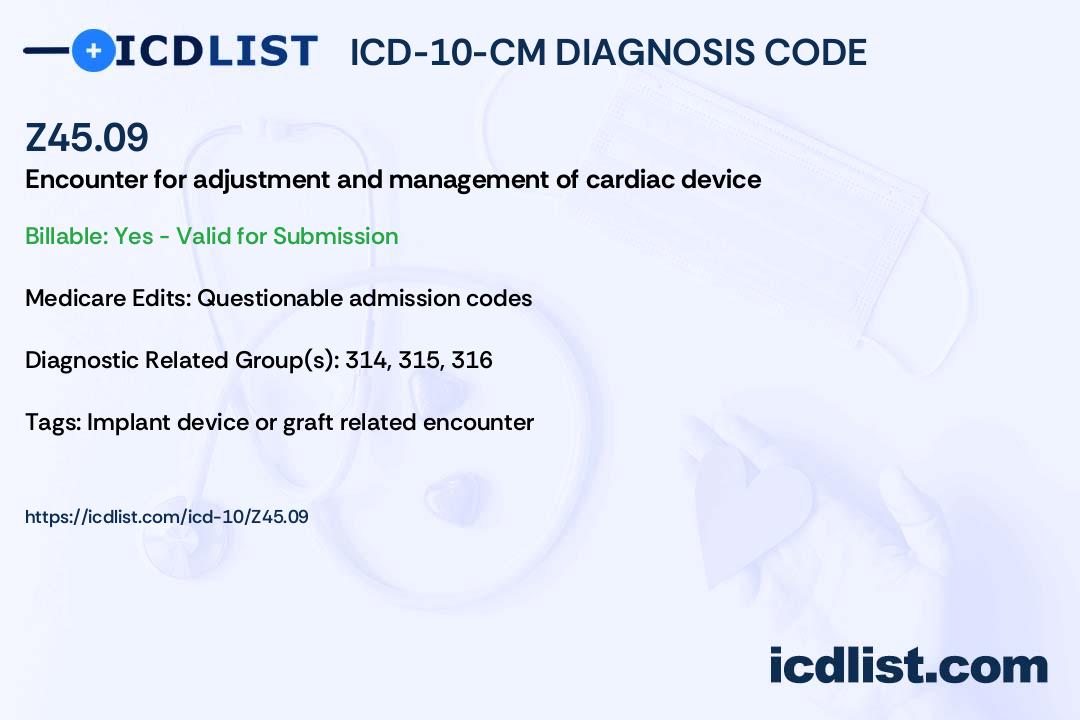 ICDLIST ICD-10-CM DIAGNOSIS CODE

Z45.09

Encounter for adjustment and management of cardiac device

Billable: Yes - Valid for Submission

Medicare Edits: Questionable admission codes

Diagnostic Related Group(s): 314, 315, 316

Tags: Implant device or graft related encounter

https://icdlist.com/icd-10/Z45.09

icdlist.com